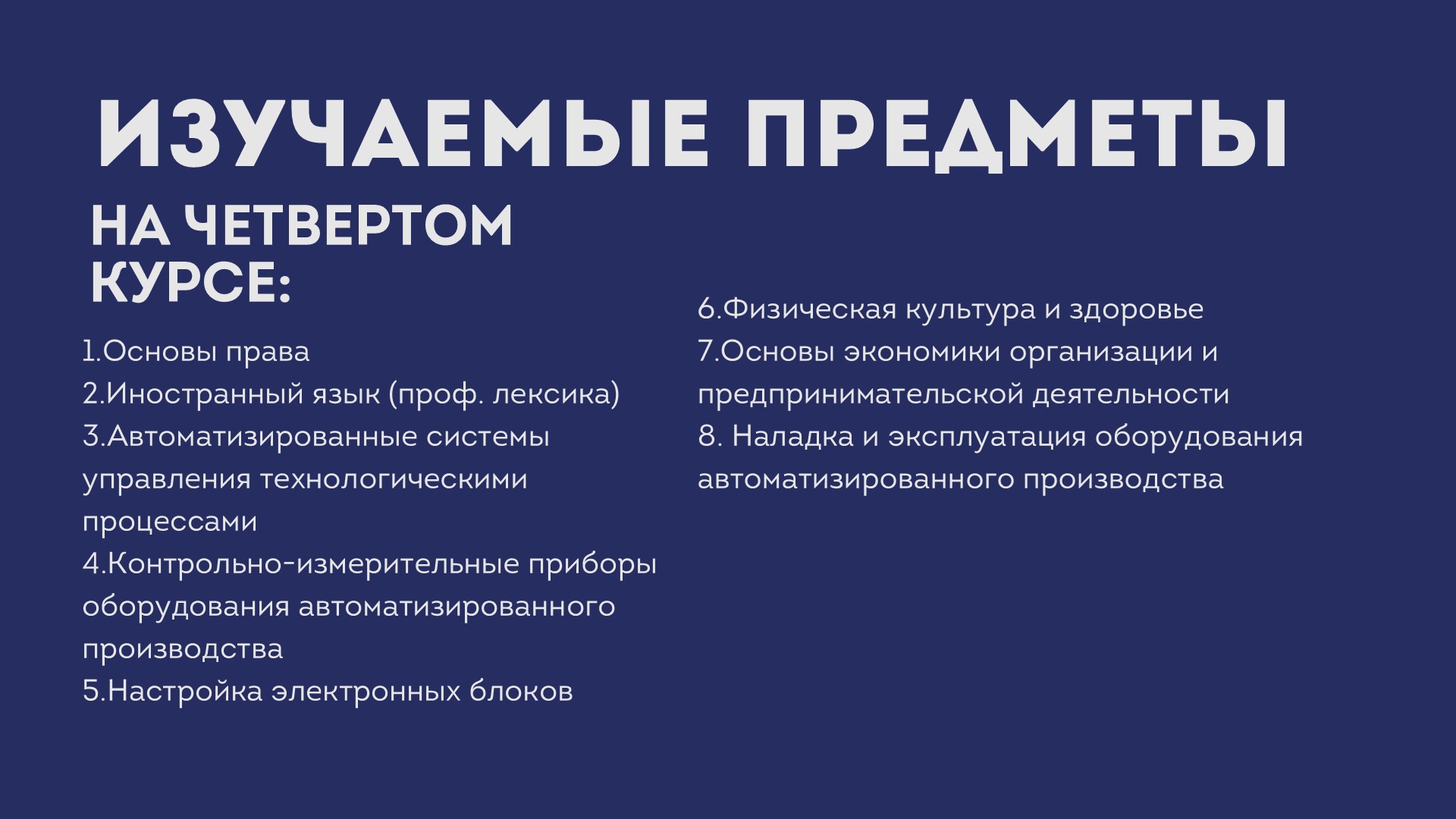 ИЗУЧАЕМЫЕ ПРЕДМЕТЫ

НА ЧЕТВЕРТОМ КУРСЕ:

1.Основы права
2.Иностранный язык (проф. лексика)
3.Автоматизированные системы управления технологическими процессами
4.Контрольно-измерительные приборы оборудования автоматизированного производства
5.Настройка электронных блоков

6.Физическая культура и здоровье
7.Основы экономики организации и предпринимательской деятельности
8. Наладка и эксплуатация оборудования автоматизированного производства